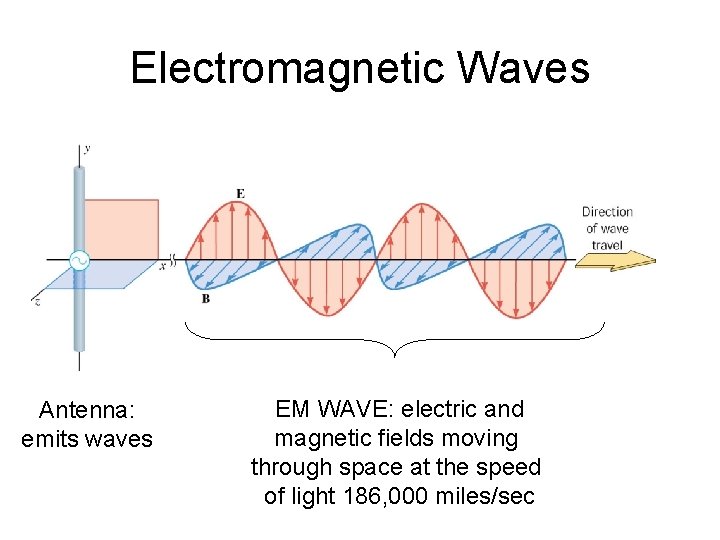 Electromagnetic Waves

y

x

z

E

B

Direction of wave travel

Antenna: emits waves

EM WAVE: electric and magnetic fields moving through space at the speed of light 186,000 miles/sec